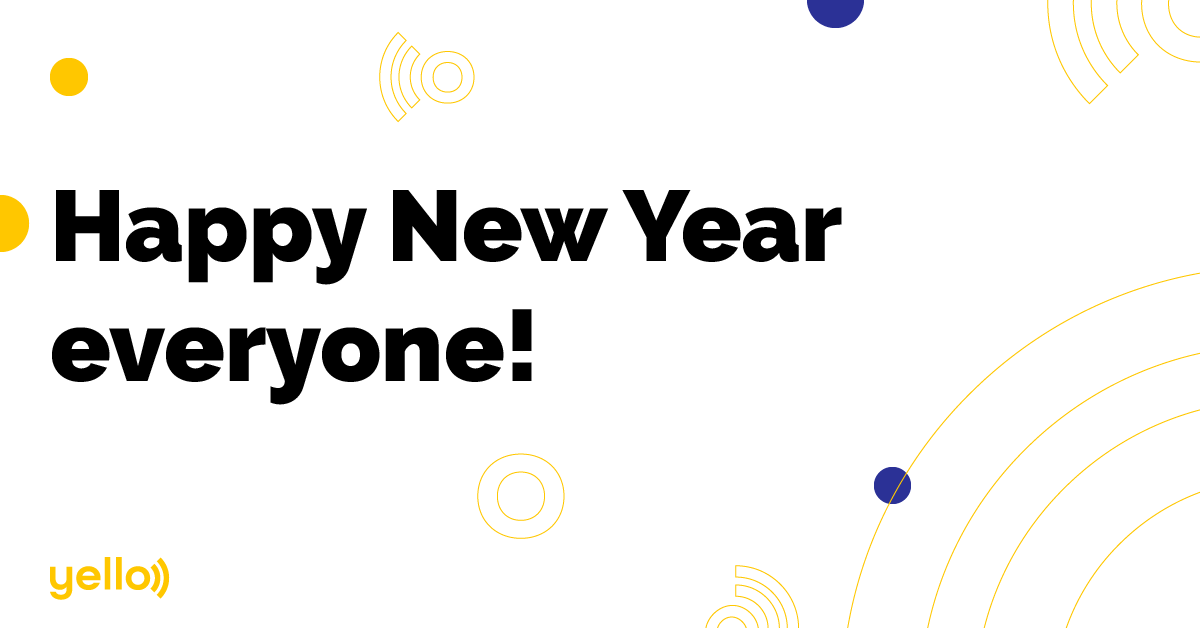 Happy New Year everyone!

yello